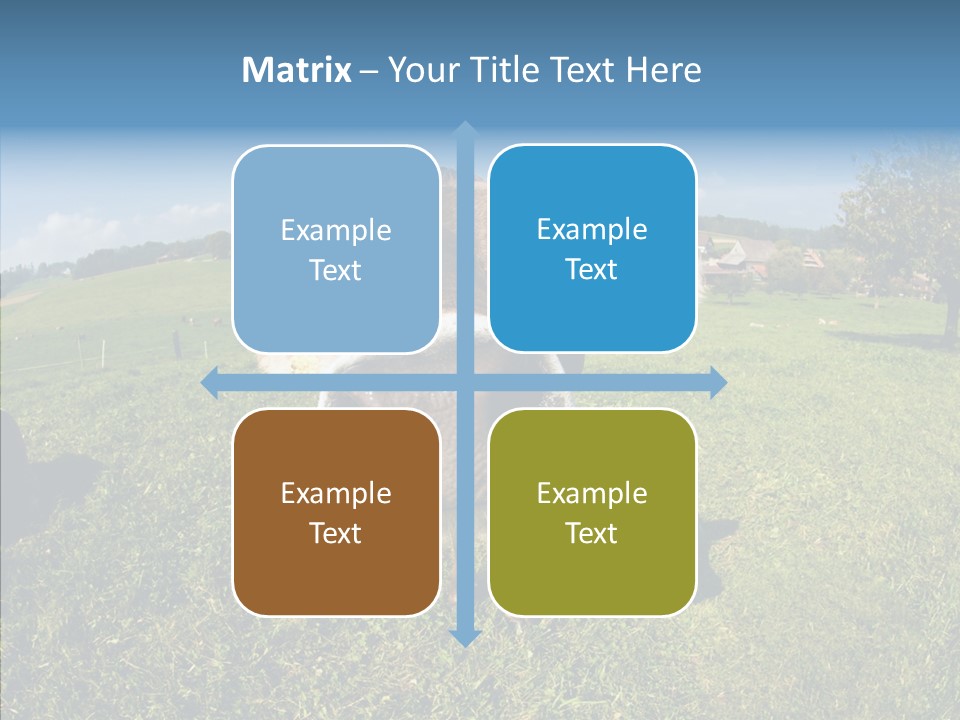 Matrix – Your Title Text Here

Example Text

Example Text

Example Text

Example Text